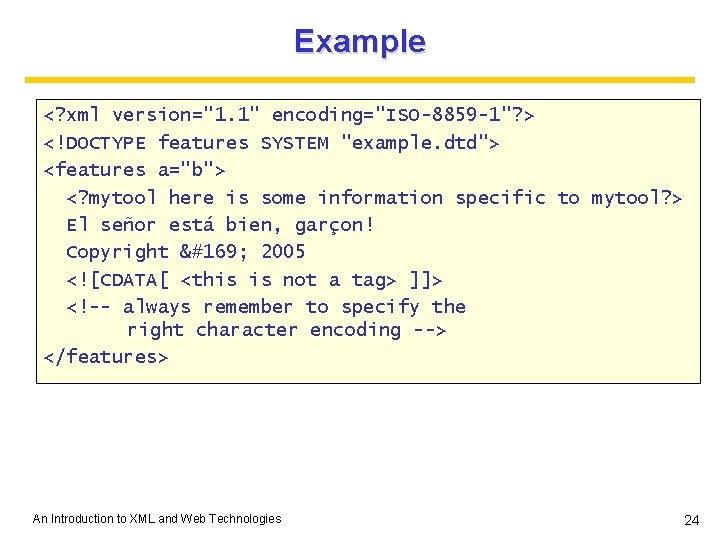 Example

<?xml version="1.1" encoding="ISO-8859-1"?>
<!DOCTYPE features SYSTEM "example.dtd">
<features a="b">
<?mytool here is some information specific to mytool?>
El señor está bien, garçon!
Copyright &#169; 2005
<![CDATA[ <this is not a tag> ]]>
<!-- always remember to specify the
right character encoding -->
</features>

An Introduction to XML and Web Technologies

24